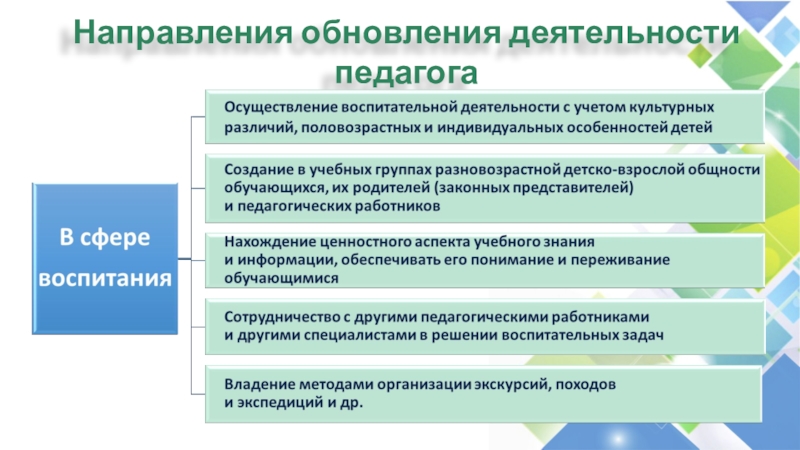 Направления обновления деятельности педагога

В сфере воспитания

Осуществление воспитательной деятельности с учетом культурных различий, половозрастных и индивидуальных особенностей детей

Создание в учебных группах разновозрастной детско-взрослой общности обучающихся, их родителей (законных представителей) и педагогических работников

Нахождение ценностного аспекта учебного знания и информации, обеспечивать его понимание и переживание обучающимися

Сотрудничество с другими педагогическими работниками и другими специалистами в решении воспитательных задач

Владение методами организации экскурсий, походов и экспедиций и др.